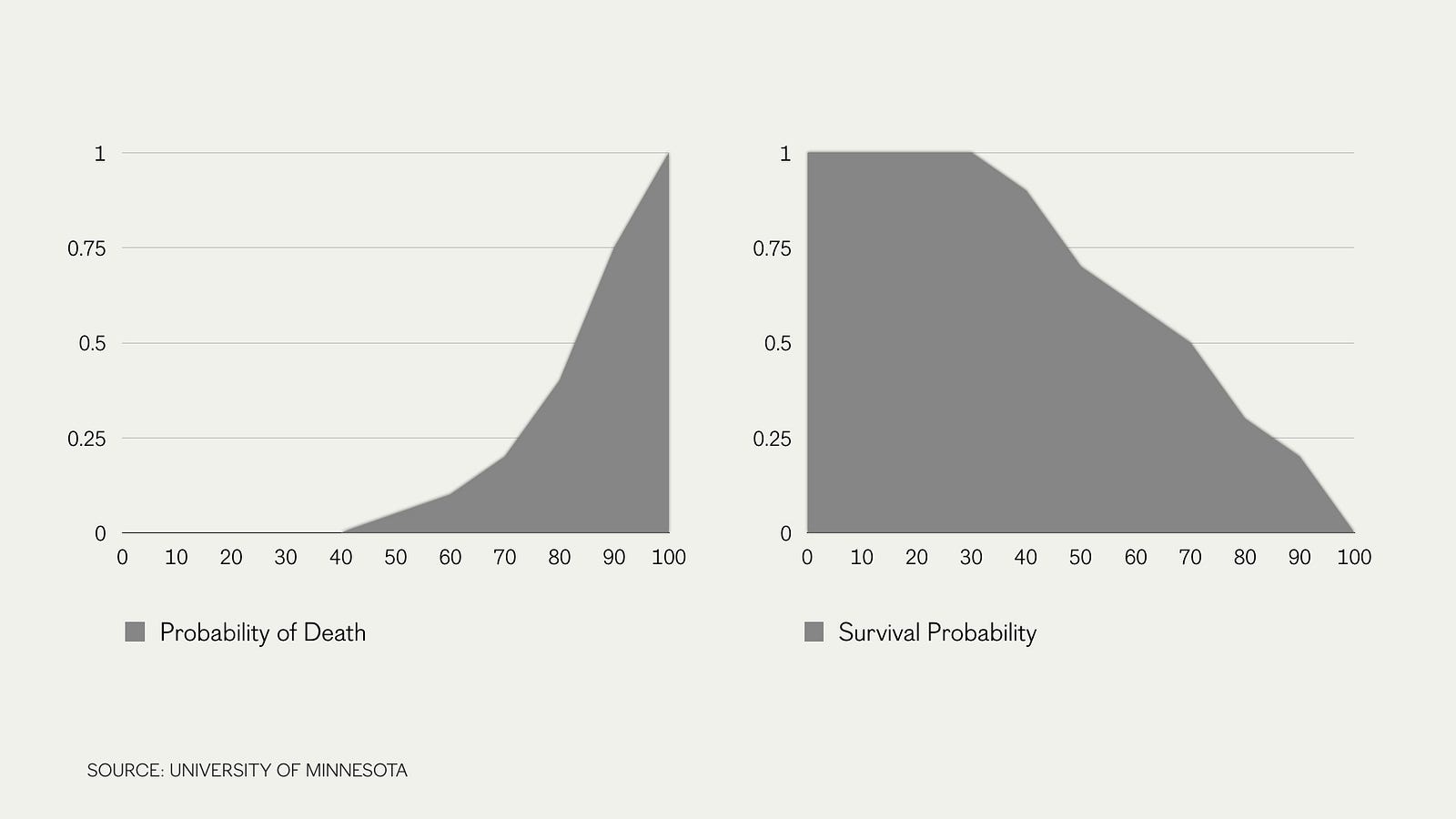 1
0.75
0.5
0.25
0
0 10 20 30 40 50 60 70 80 90 100

Probability of Death

1
0.75
0.5
0.25
0
0 10 20 30 40 50 60 70 80 90 100

Survival Probability

SOURCE: UNIVERSITY OF MINNESOTA